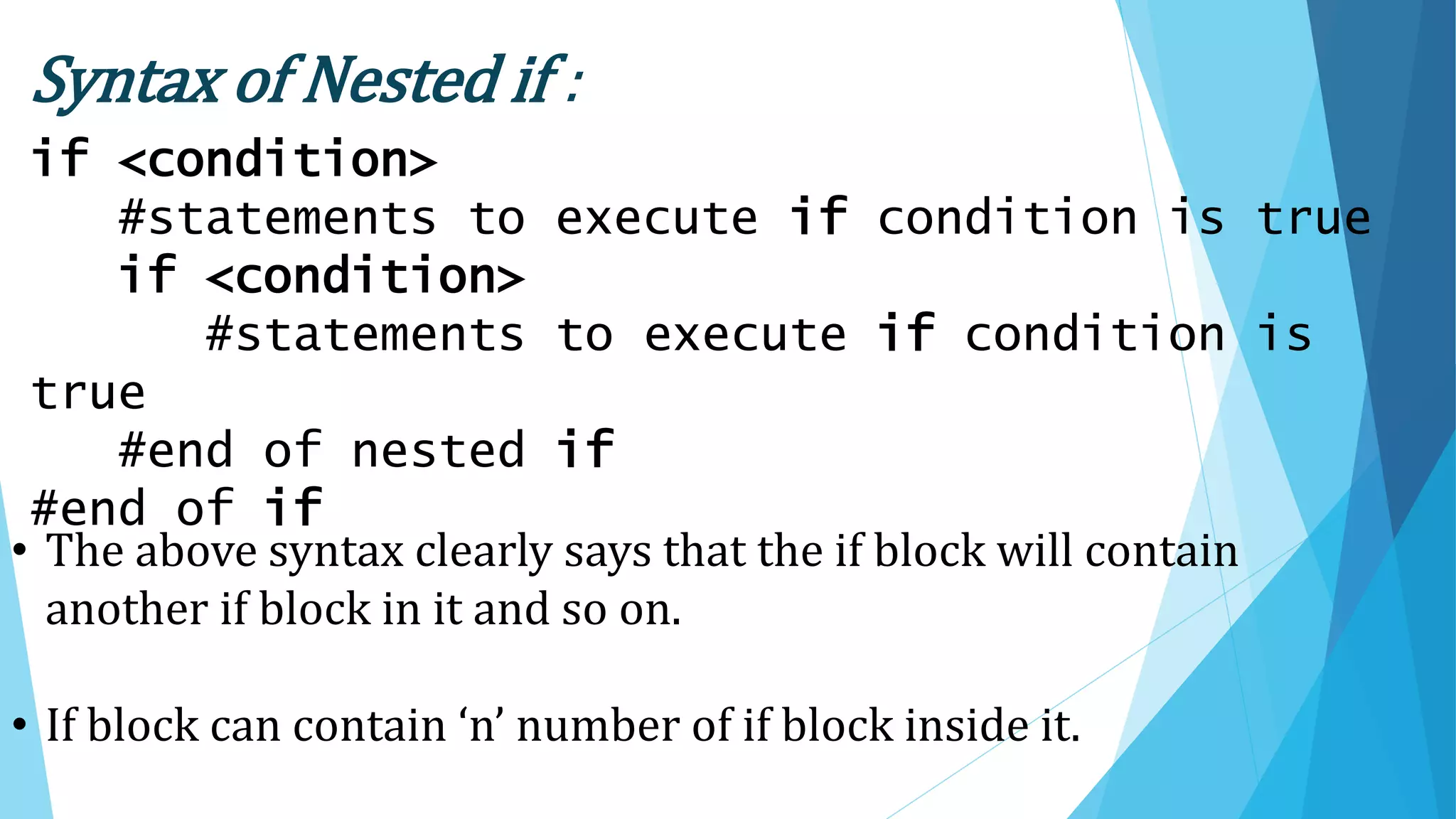 Syntax of Nested if :

if <condition>
#statements to execute if condition is true
if <condition>
#statements to execute if condition is true
#end of nested if
#end of if

• The above syntax clearly says that the if block will contain another if block in it and so on.

• If block can contain ‘n’ number of if block inside it.